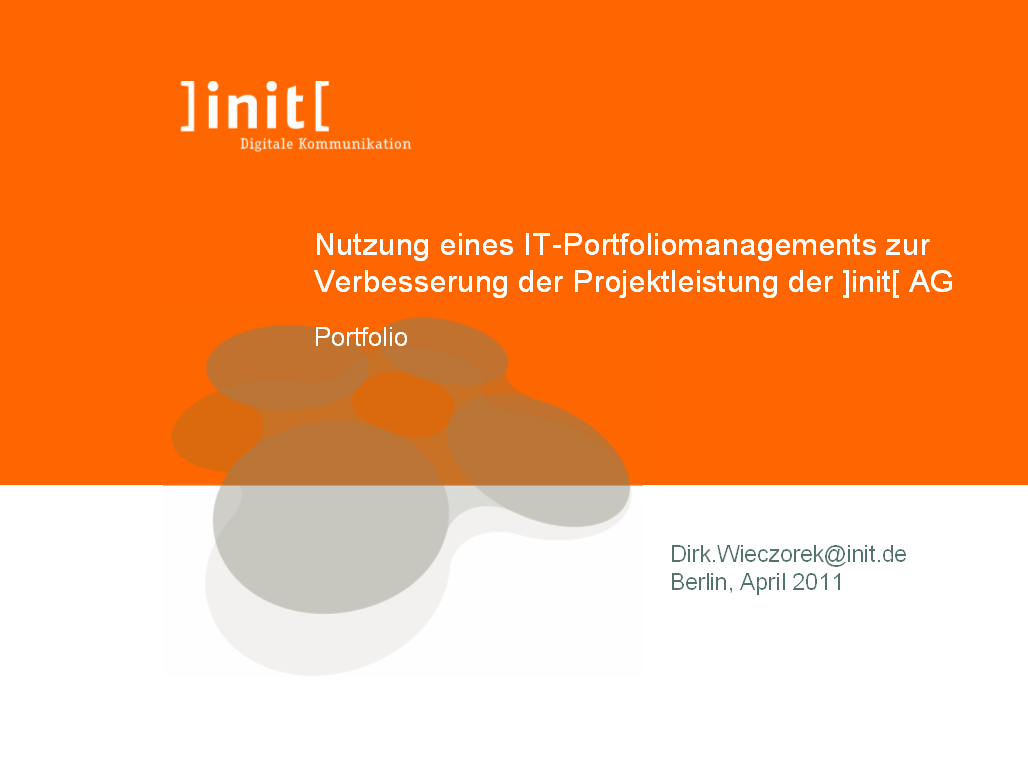 ]init[
Digitale Kommunikation

Nutzung eines IT-Portfoliomanagements zur Verbesserung der Projektleistung der ]init[ AG

Portfolio

Dirk.Wieczorek@init.de
Berlin, April 2011